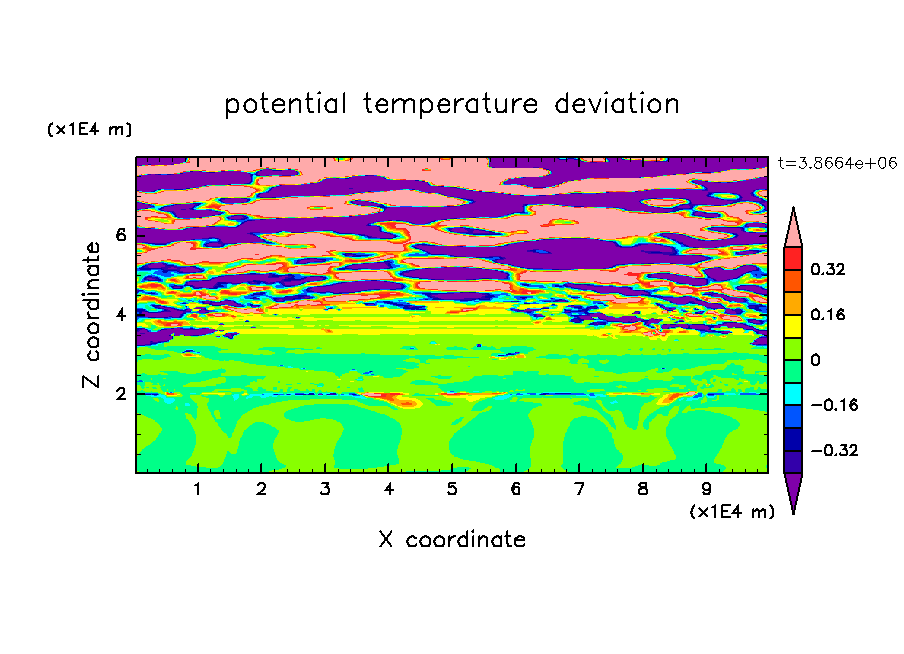 potential temperature deviation

(x1E4 m)

t=3.8664e+06

Z coordinate

6
4
2

0.32
0.16
0
−0.16
−0.32

1 2 3 4 5 6 7 8 9

(x1E4 m)

X coordinate